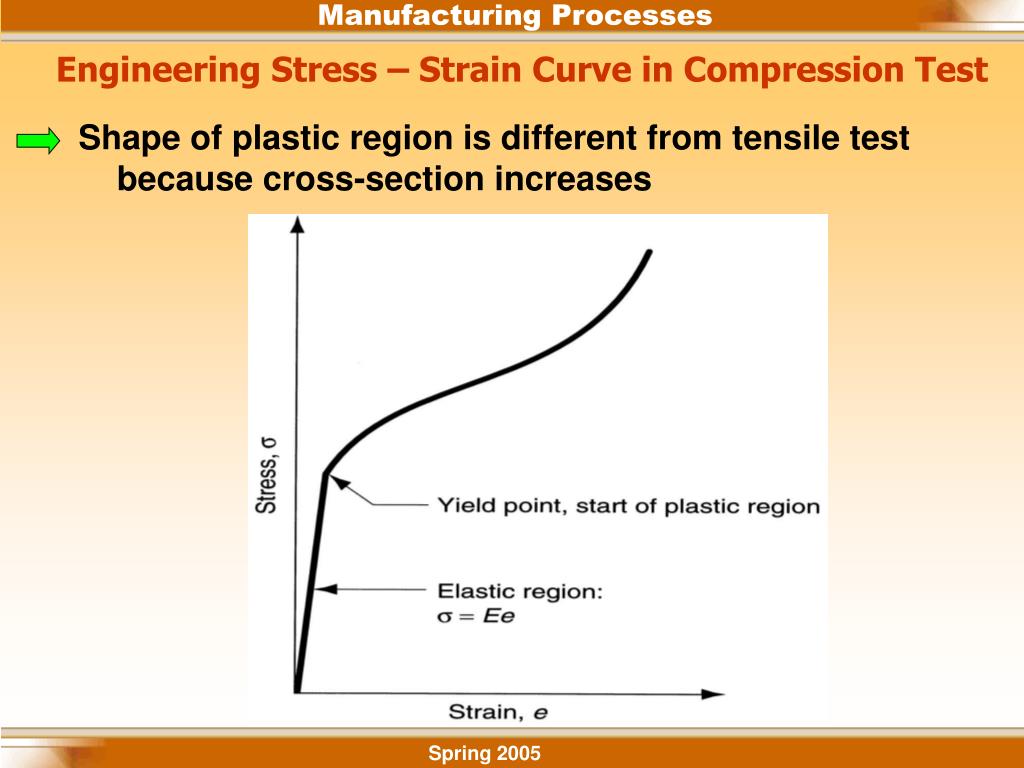 Manufacturing Processes

Engineering Stress – Strain Curve in Compression Test

Shape of plastic region is different from tensile test because cross-section increases

Stress, $\sigma$

Yield point, start of plastic region

Elastic region: $\sigma = Ee$

Strain, $e$

Spring 2005